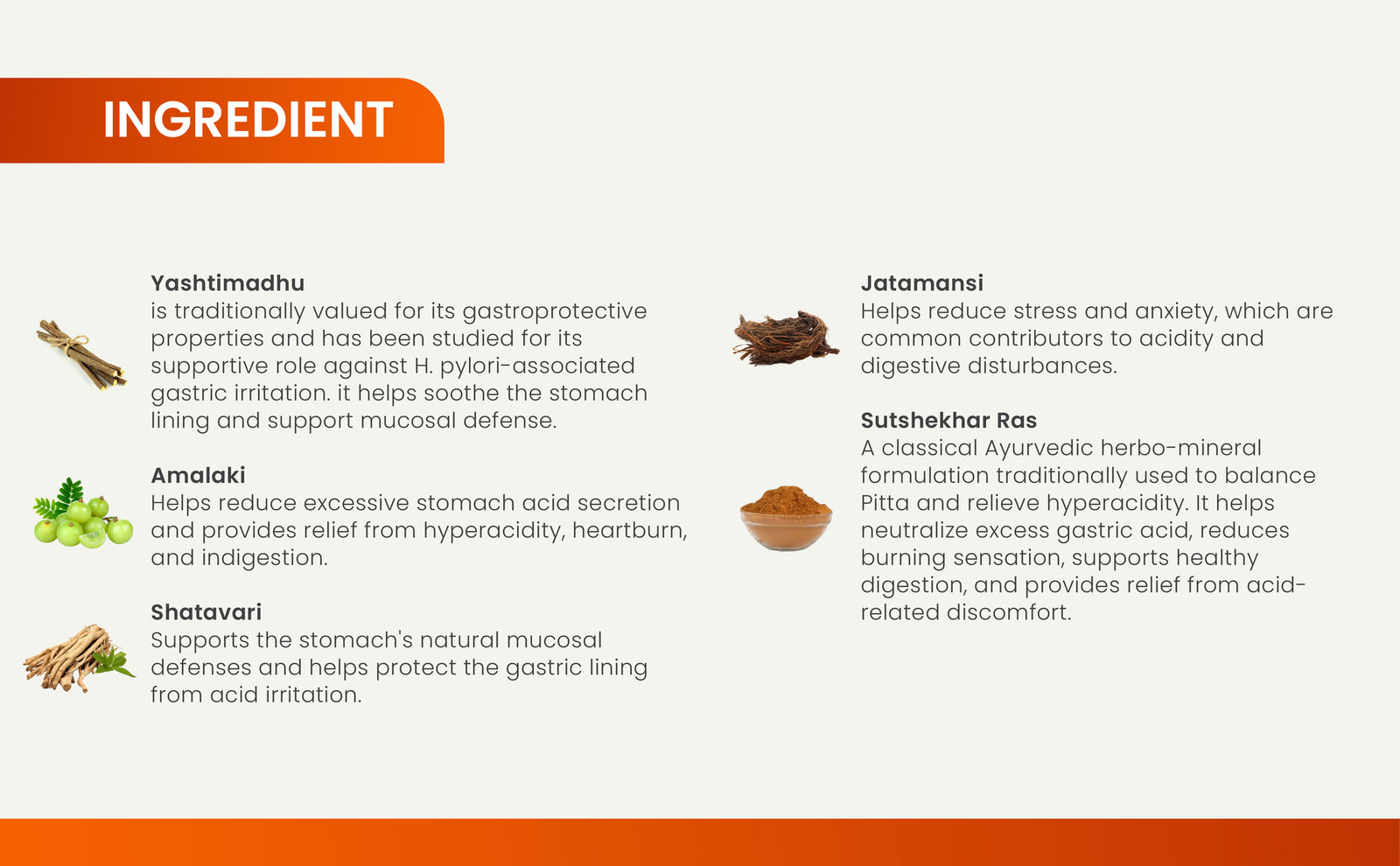 INGREDIENT

Yashtimadhu
is traditionally valued for its gastroprotective properties and has been studied for its supportive role against H. pylori-associated gastric irritation. it helps soothe the stomach lining and support mucosal defense.

Amalaki
Helps reduce excessive stomach acid secretion and provides relief from hyperacidity, heartburn, and indigestion.

Shatavari
Supports the stomach's natural mucosal defenses and helps protect the gastric lining from acid irritation.

Jatamansi
Helps reduce stress and anxiety, which are common contributors to acidity and digestive disturbances.

Sutshekhar Ras
A classical Ayurvedic herbo-mineral formulation traditionally used to balance Pitta and relieve hyperacidity. It helps neutralize excess gastric acid, reduces burning sensation, supports healthy digestion, and provides relief from acid-related discomfort.